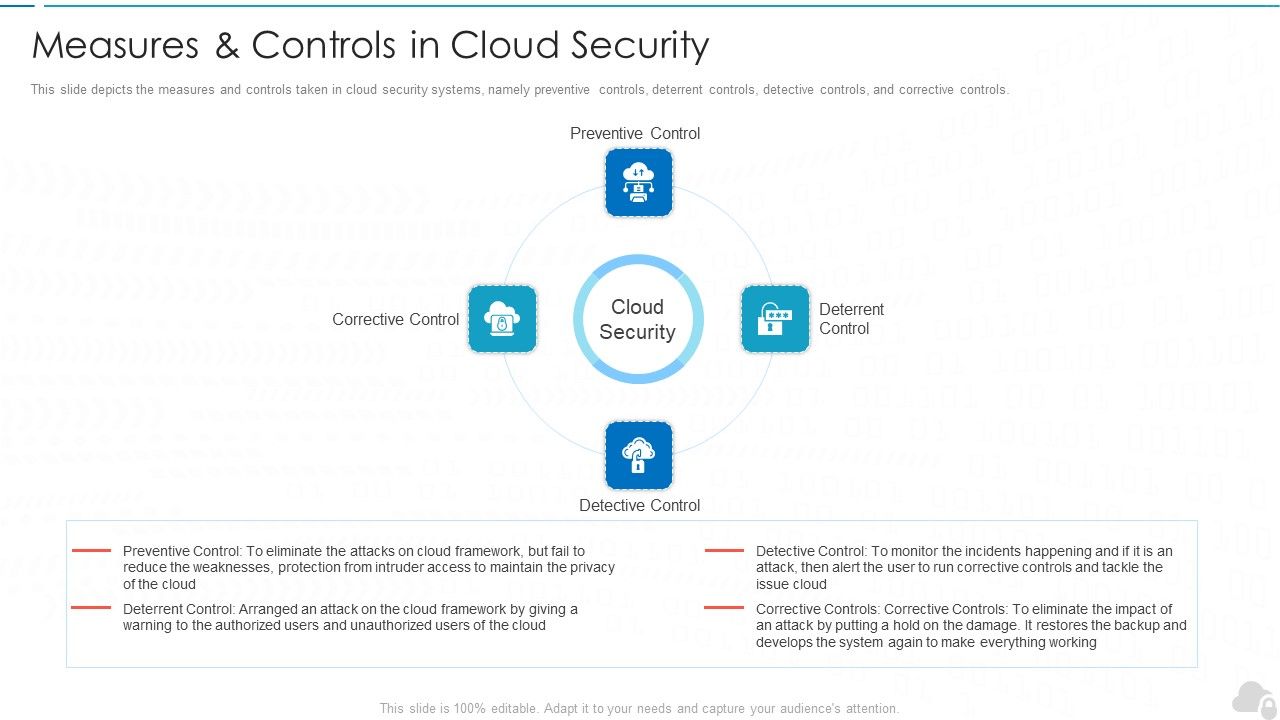 Measures & Controls in Cloud Security

This slide depicts the measures and controls taken in cloud security systems, namely preventive controls, deterrent controls, detective controls, and corrective controls.

Preventive Control

Corrective Control

Cloud Security

Deterrent Control

Detective Control

Preventive Control: To eliminate the attacks on cloud framework, but fail to reduce the weaknesses, protection from intruder access to maintain the privacy of the cloud

Deterrent Control: Arranged an attack on the cloud framework by giving a warning to the authorized users and unauthorized users of the cloud

Detective Control: To monitor the incidents happening and if it is an attack, then alert the user to run corrective controls and tackle the issue cloud

Corrective Controls: Corrective Controls: To eliminate the impact of an attack by putting a hold on the damage. It restores the backup and develops the system again to make everything working

This slide is 100% editable. Adapt it to your needs and capture your audience's attention.